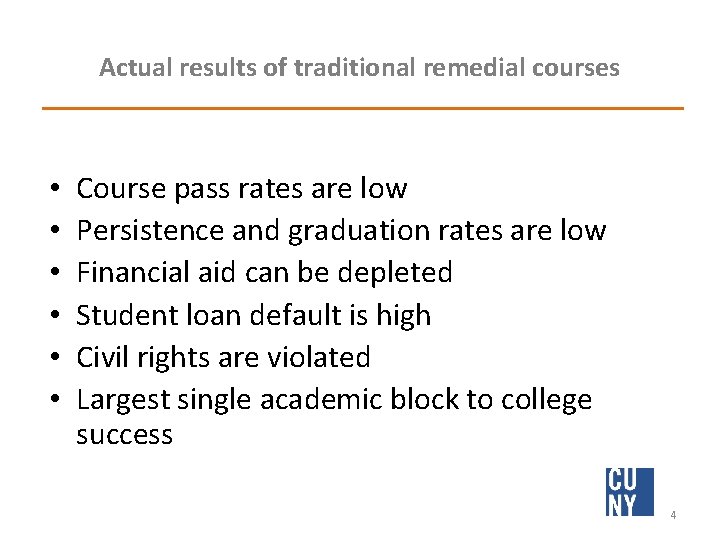 Actual results of traditional remedial courses

• Course pass rates are low
• Persistence and graduation rates are low
• Financial aid can be depleted
• Student loan default is high
• Civil rights are violated
• Largest single academic block to college success

CU
NY

4